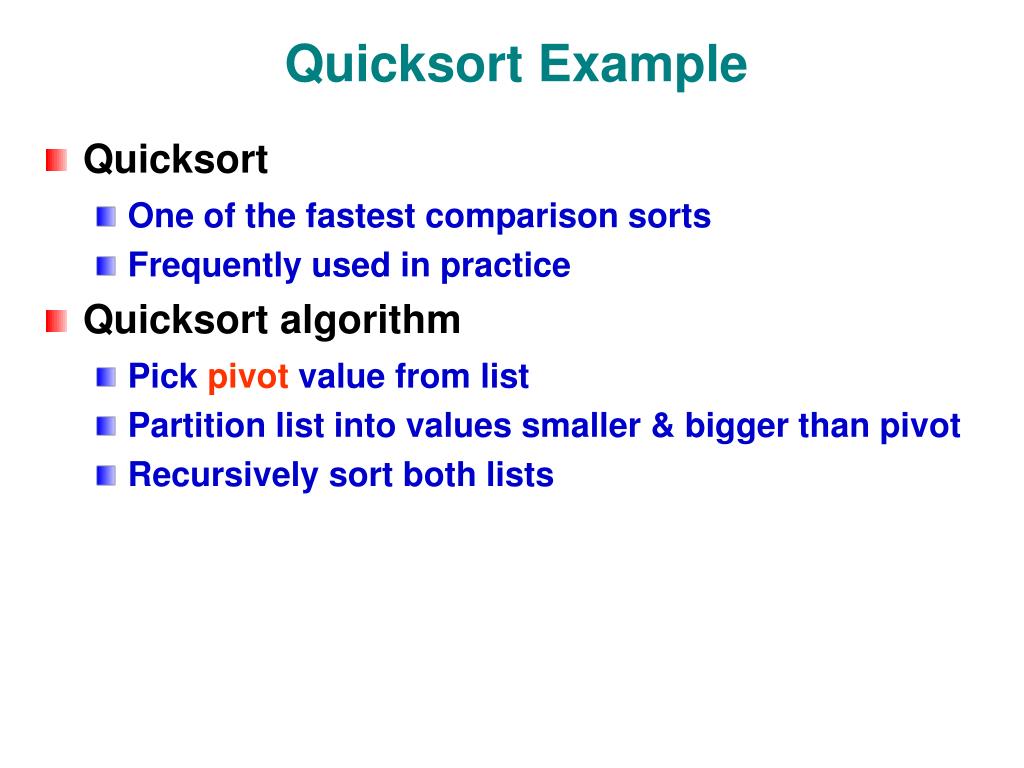 Quicksort Example

Quicksort

One of the fastest comparison sorts

Frequently used in practice

Quicksort algorithm

Pick pivot value from list

Partition list into values smaller & bigger than pivot

Recursively sort both lists